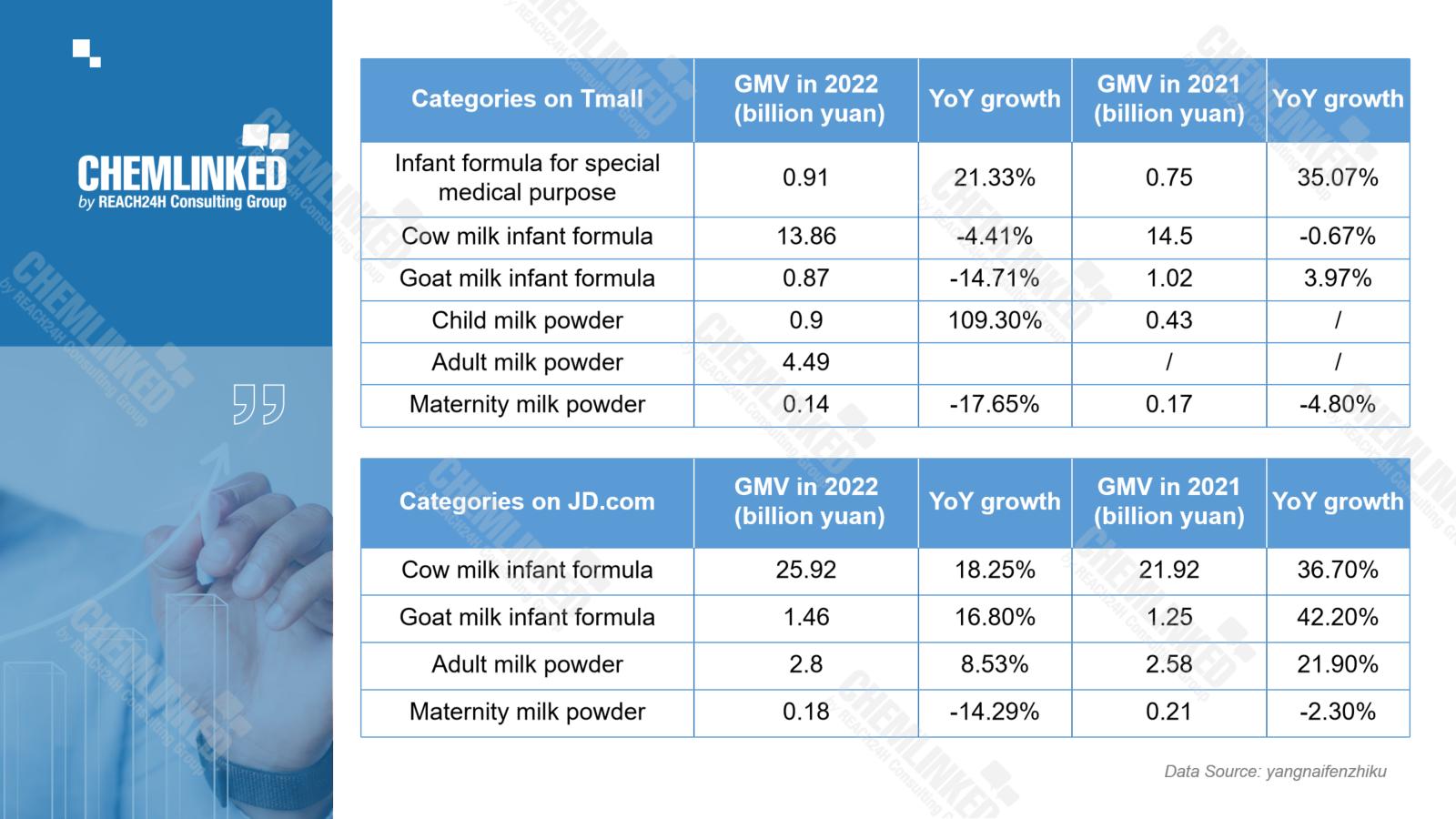 CHEMLINKED
by REACH24H Consulting Group

| Categories on Tmall | GMV in 2022 (billion yuan) | YoY growth | GMV in 2021 (billion yuan) | YoY growth |
|---|---|---|---|---|
| Infant formula for special medical purpose | 0.91 | 21.33% | 0.75 | 35.07% |
| Cow milk infant formula | 13.86 | -4.41% | 14.5 | -0.67% |
| Goat milk infant formula | 0.87 | -14.71% | 1.02 | 3.97% |
| Child milk powder | 0.9 | 109.30% | 0.43 | / |
| Adult milk powder | 4.49 | | / | / |
| Maternity milk powder | 0.14 | -17.65% | 0.17 | -4.80% |

| Categories on JD.com | GMV in 2022 (billion yuan) | YoY growth | GMV in 2021 (billion yuan) | YoY growth |
|---|---|---|---|---|
| Cow milk infant formula | 25.92 | 18.25% | 21.92 | 36.70% |
| Goat milk infant formula | 1.46 | 16.80% | 1.25 | 42.20% |
| Adult milk powder | 2.8 | 8.53% | 2.58 | 21.90% |
| Maternity milk powder | 0.18 | -14.29% | 0.21 | -2.30% |

Data Source: yangnaifenzhiku